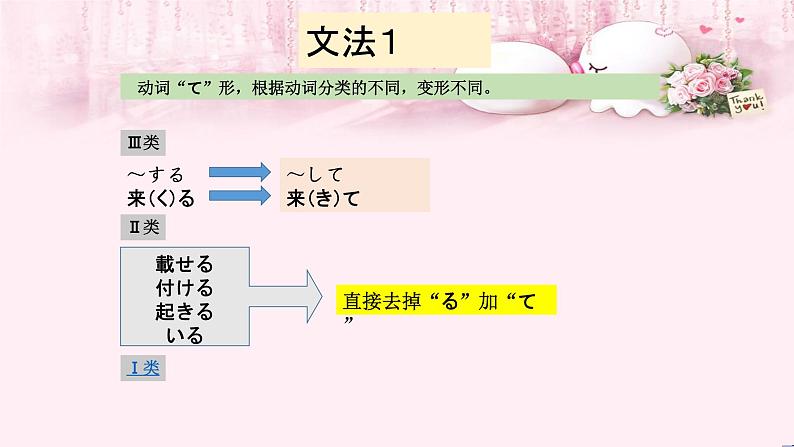 文法１

动词“て”形，根据动词分类的不同，变形不同。

Thank you!

Ⅲ类

～する

来(く)る

～して

来(き)て

Ⅱ类

載せる
付ける
起きる
いる

直接去掉“る”加“て”

Ⅰ类